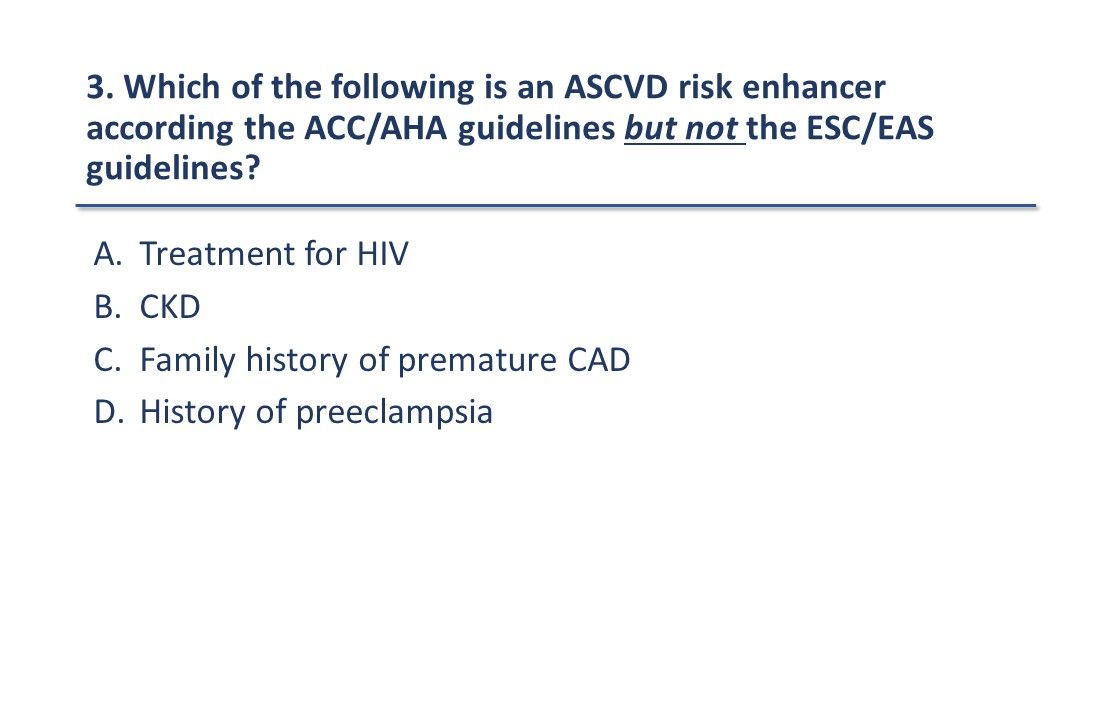 3. Which of the following is an ASCVD risk enhancer according the ACC/AHA guidelines but not the ESC/EAS guidelines?

A. Treatment for HIV
B. CKD
C. Family history of premature CAD
D. History of preeclampsia